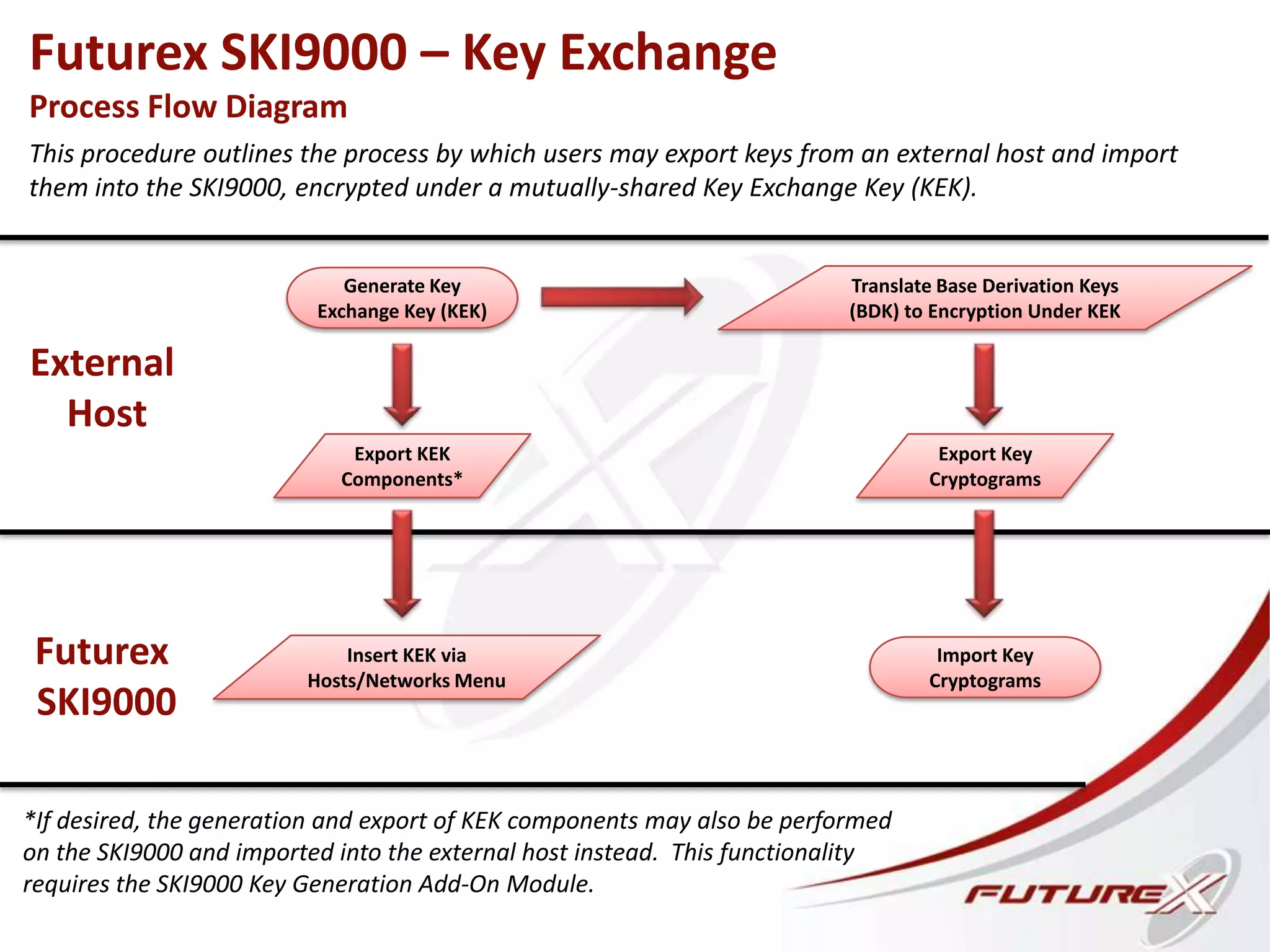 Futurex SKI9000 – Key Exchange

Process Flow Diagram

This procedure outlines the process by which users may export keys from an external host and import them into the SKI9000, encrypted under a mutually-shared Key Exchange Key (KEK).

External Host

Generate Key Exchange Key (KEK)

Translate Base Derivation Keys (BDK) to Encryption Under KEK

Export KEK Components*

Export Key Cryptograms

Futurex SKI9000

Insert KEK via Hosts/Networks Menu

Import Key Cryptograms

*If desired, the generation and export of KEK components may also be performed on the SKI9000 and imported into the external host instead. This functionality requires the SKI9000 Key Generation Add-On Module.

FUTUREX